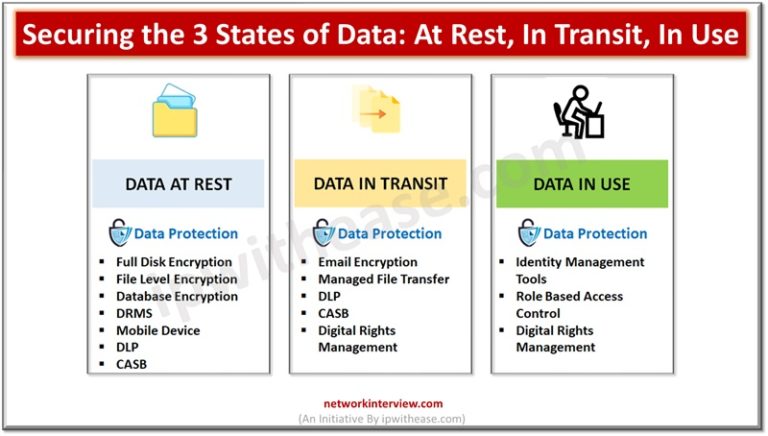 Securing the 3 States of Data: At Rest, In Transit, In Use

DATA AT REST

Data Protection

- Full Disk Encryption
- File Level Encryption
- Database Encryption
- DRMS
- Mobile Device
- DLP
- CASB

DATA IN TRANSIT

Data Protection

- Email Encryption
- Managed File Transfer
- DLP
- CASB
- Digital Rights Management

DATA IN USE

Data Protection

- Identity Management Tools
- Role Based Access Control
- Digital Rights Management

ipwithease.com

networkinterview.com
(An Initiative By ipwithease.com)